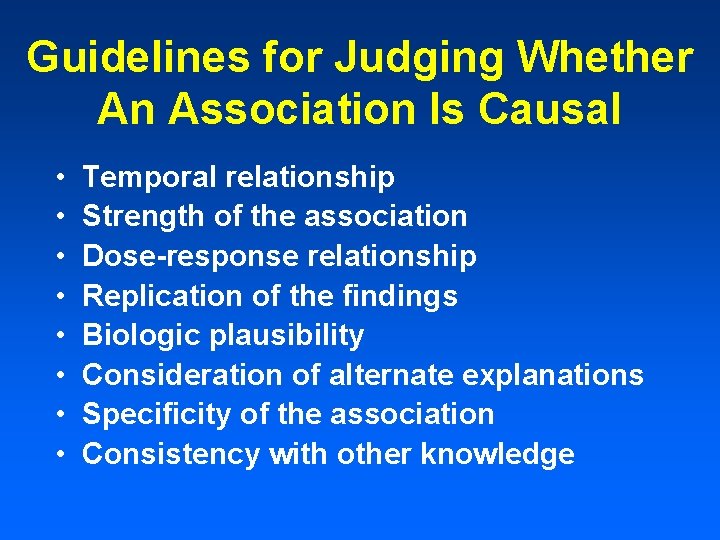 Guidelines for Judging Whether An Association Is Causal

• Temporal relationship
• Strength of the association
• Dose-response relationship
• Replication of the findings
• Biologic plausibility
• Consideration of alternate explanations
• Specificity of the association
• Consistency with other knowledge